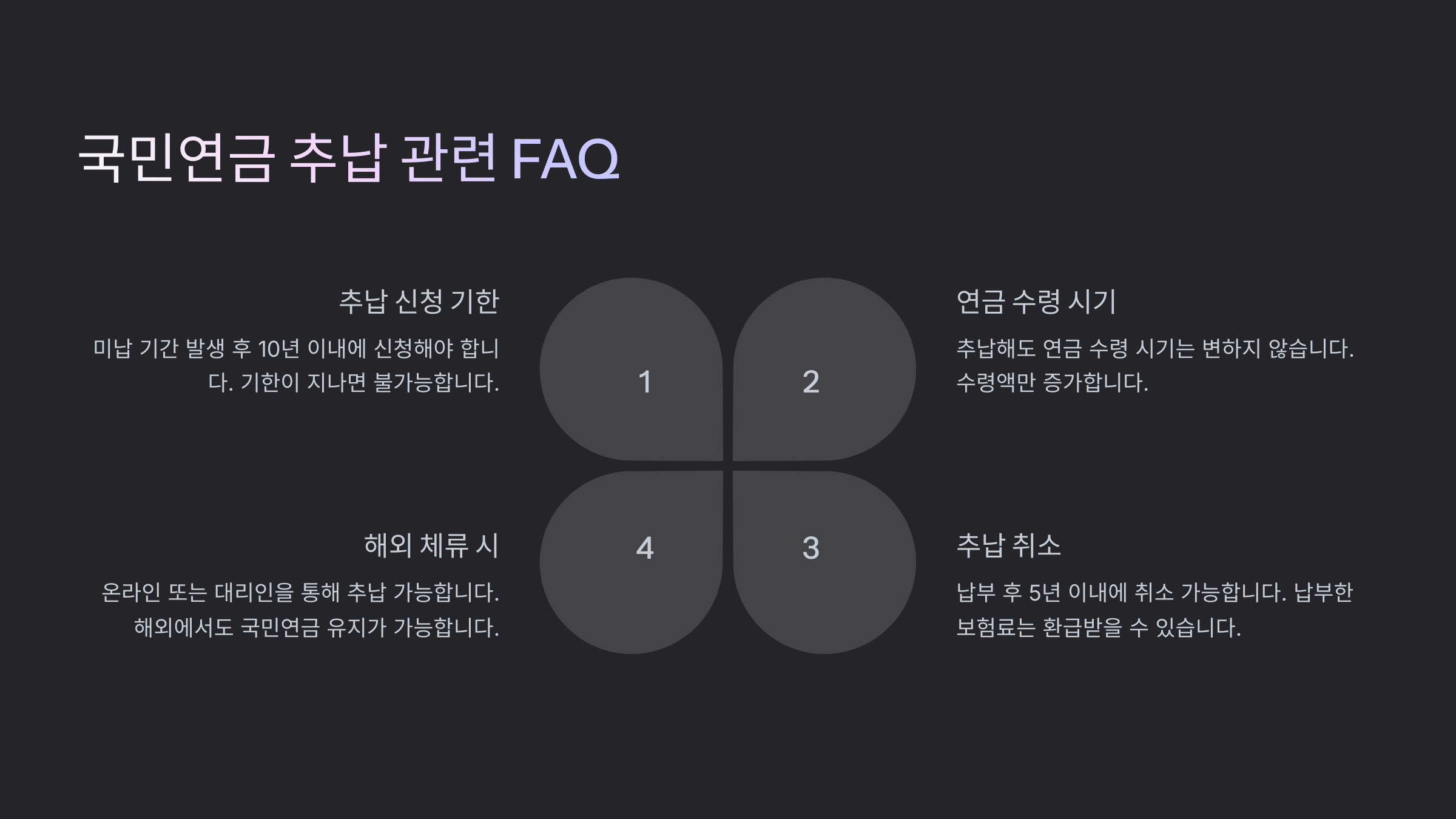 국민연금 추납 관련 FAQ

추납 신청 기한

미납 기간 발생 후 10년 이내에 신청해야 합니다. 기한이 지나면 불가능합니다.

1

2

연금 수령 시기

추납해도 연금 수령 시기는 변하지 않습니다. 수령액만 증가합니다.

해외 체류 시

온라인 또는 대리인을 통해 추납 가능합니다. 해외에서도 국민연금 유지가 가능합니다.

4

3

추납 취소

납부 후 5년 이내에 취소 가능합니다. 납부한 보험료는 환급받을 수 있습니다.